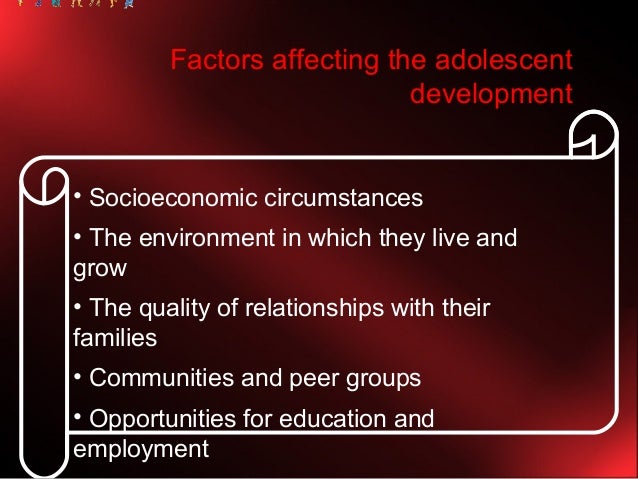 Factors affecting the adolescent development

• Socioeconomic circumstances

• The environment in which they live and grow

• The quality of relationships with their families

• Communities and peer groups

• Opportunities for education and employment